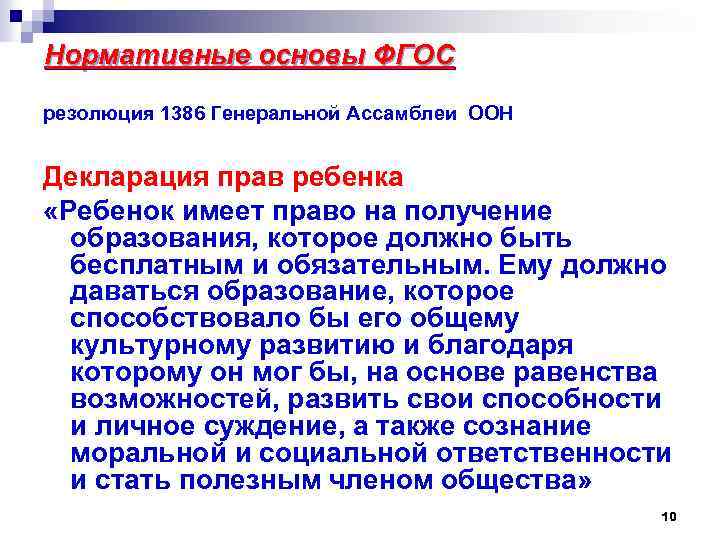 Нормативные основы ФГОС

резолюция 1386 Генеральной Ассамблеи ООН

Декларация прав ребенка

«Ребенок имеет право на получение образования, которое должно быть бесплатным и обязательным. Ему должно даваться образование, которое способствовало бы его общему культурному развитию и благодаря которому он мог бы, на основе равенства возможностей, развить свои способности и личное суждение, а также сознание моральной и социальной ответственности и стать полезным членом общества»

10